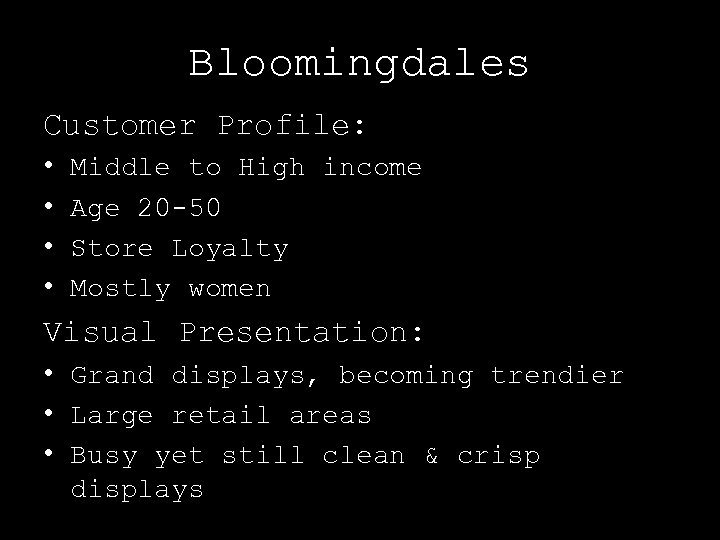 Bloomingdales

Customer Profile:

• Middle to High income
• Age 20-50
• Store Loyalty
• Mostly women

Visual Presentation:

• Grand displays, becoming trendier
• Large retail areas
• Busy yet still clean & crisp displays